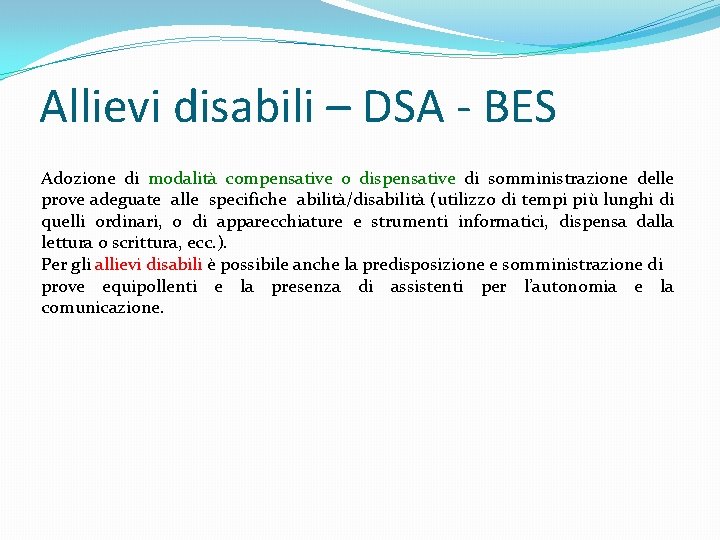 Allievi disabili – DSA - BES

Adozione di modalità compensative o dispensative di somministrazione delle prove adeguate alle specifiche abilità/disabilità (utilizzo di tempi più lunghi di quelli ordinari, o di apparecchiature e strumenti informatici, dispensa dalla lettura o scrittura, ecc.).
Per gli allievi disabili è possibile anche la predisposizione e somministrazione di prove equipollenti e la presenza di assistenti per l'autonomia e la comunicazione.